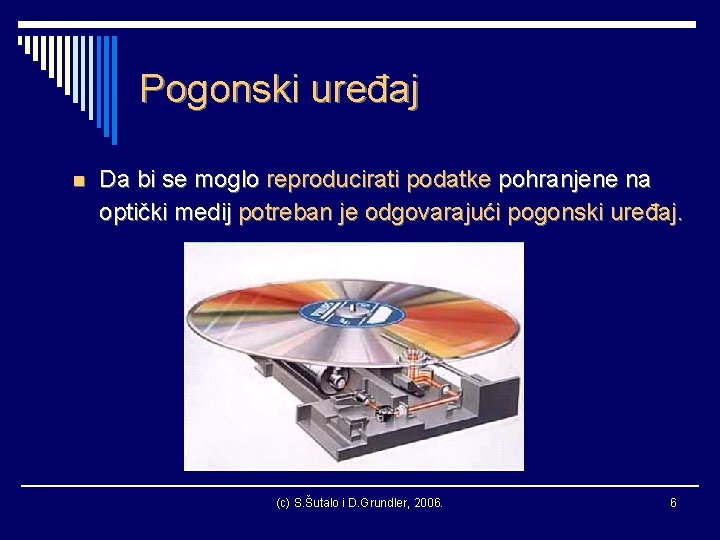 Pogonski uređaj

Da bi se moglo reproducirati podatke pohranjene na optički medij potreban je odgovarajući pogonski uređaj.

(c) S.Šutalo i D.Grundler, 2006.

6